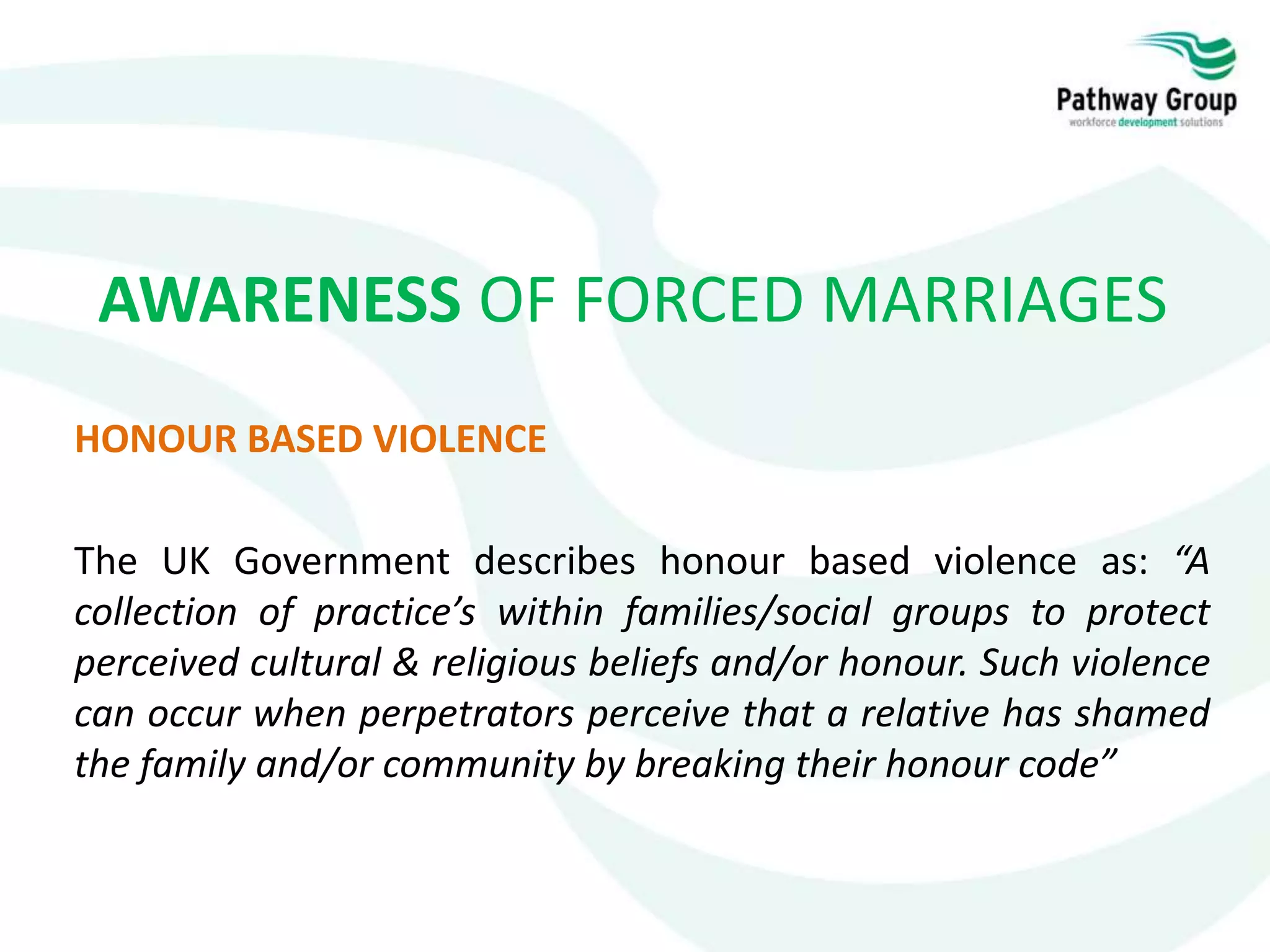 Pathway Group
workforce development solutions

AWARENESS OF FORCED MARRIAGES

HONOUR BASED VIOLENCE

The UK Government describes honour based violence as: “A collection of practice’s within families/social groups to protect perceived cultural & religious beliefs and/or honour. Such violence can occur when perpetrators perceive that a relative has shamed the family and/or community by breaking their honour code”